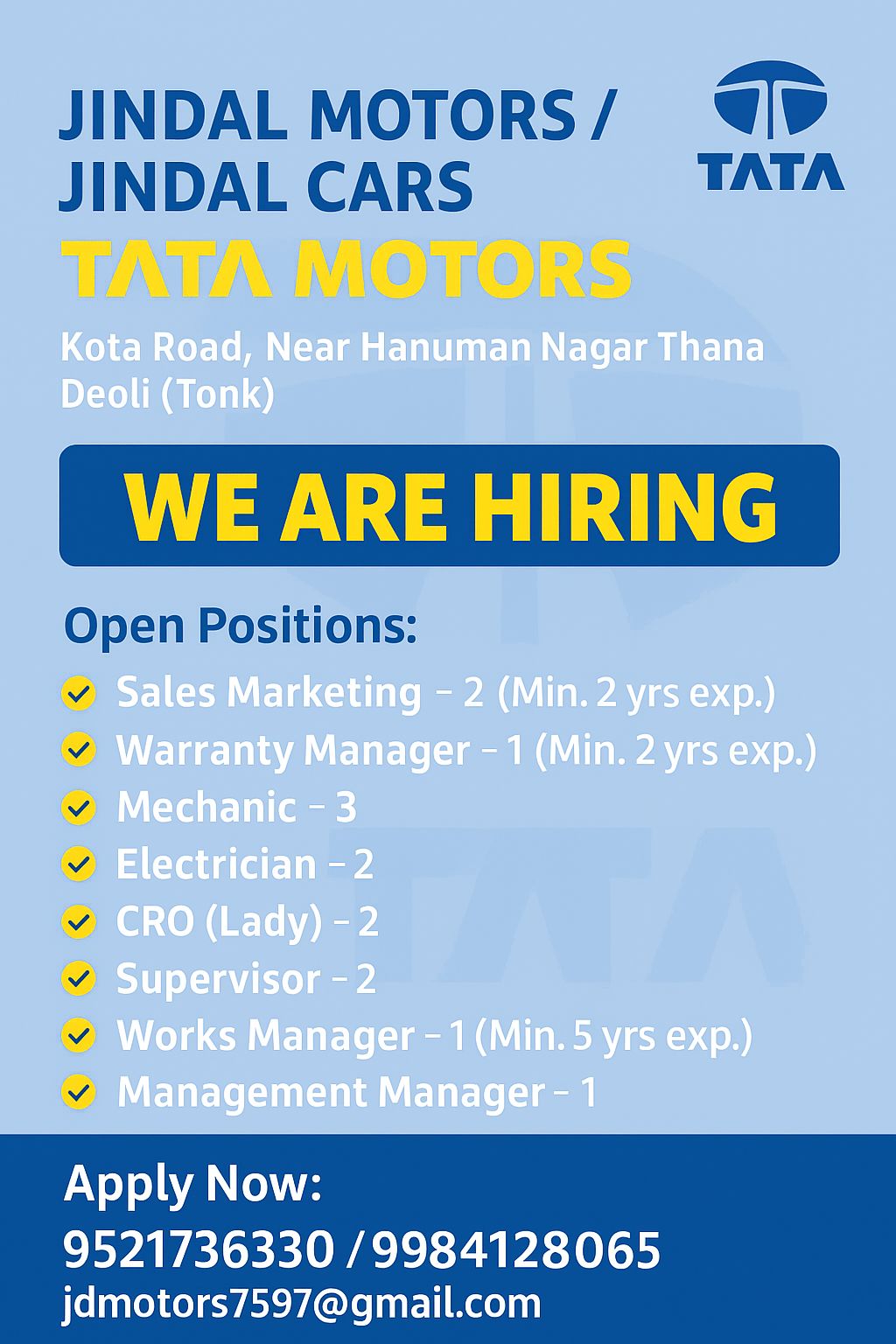 JINDAL MOTORS /
JINDAL CARS

TATA

TATA MOTORS

Kota Road, Near Hanuman Nagar Thana
Deoli (Tonk)

WE ARE HIRING

Open Positions:

Sales Marketing – 2 (Min. 2 yrs exp.)
Warranty Manager – 1 (Min. 2 yrs exp.)
Mechanic – 3
Electrician – 2
CRO (Lady) – 2
Supervisor – 2
Works Manager – 1 (Min. 5 yrs exp.)
Management Manager – 1

Apply Now:
9521736330 / 9984128065
jdmotors7597@gmail.com